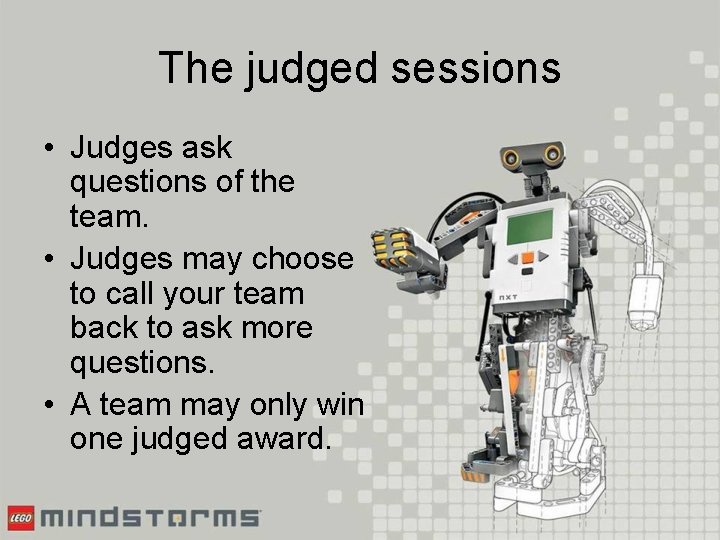 The judged sessions

• Judges ask questions of the team.
• Judges may choose to call your team back to ask more questions.
• A team may only win one judged award.

NXT

LEGO MINDSTORMS